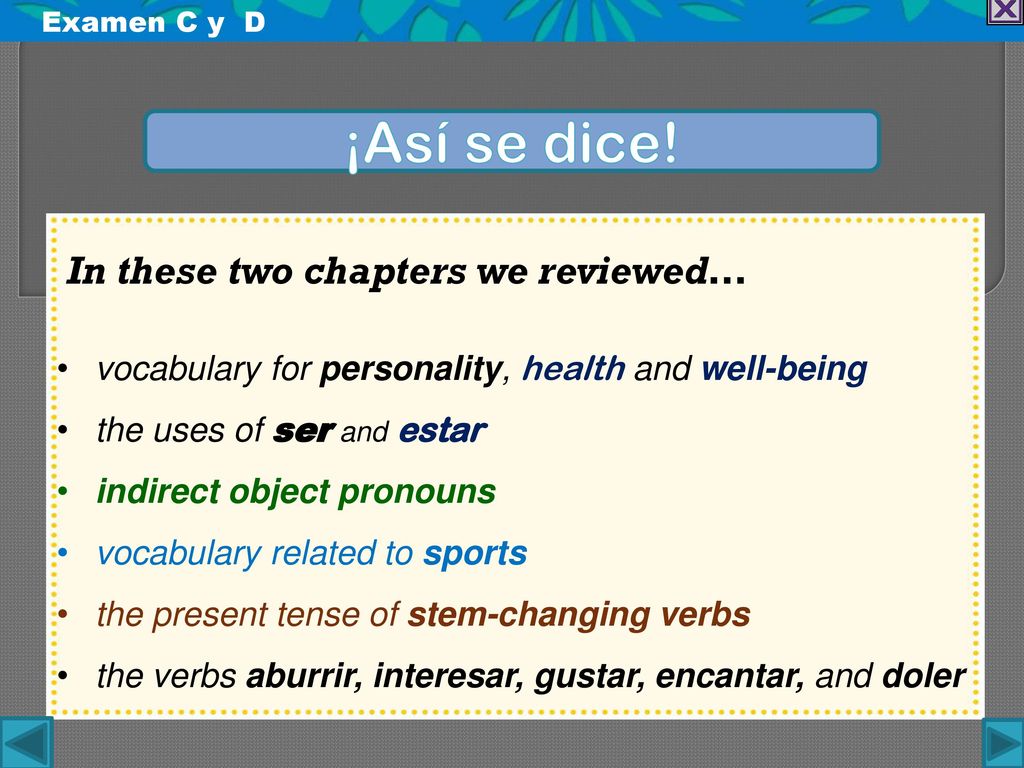 Examen C y D

¡Así se dice!

In these two chapters we reviewed...

• vocabulary for personality, health and well-being
• the uses of ser and estar
• indirect object pronouns
• vocabulary related to sports
• the present tense of stem-changing verbs
• the verbs aburrir, interesar, gustar, encantar, and doler